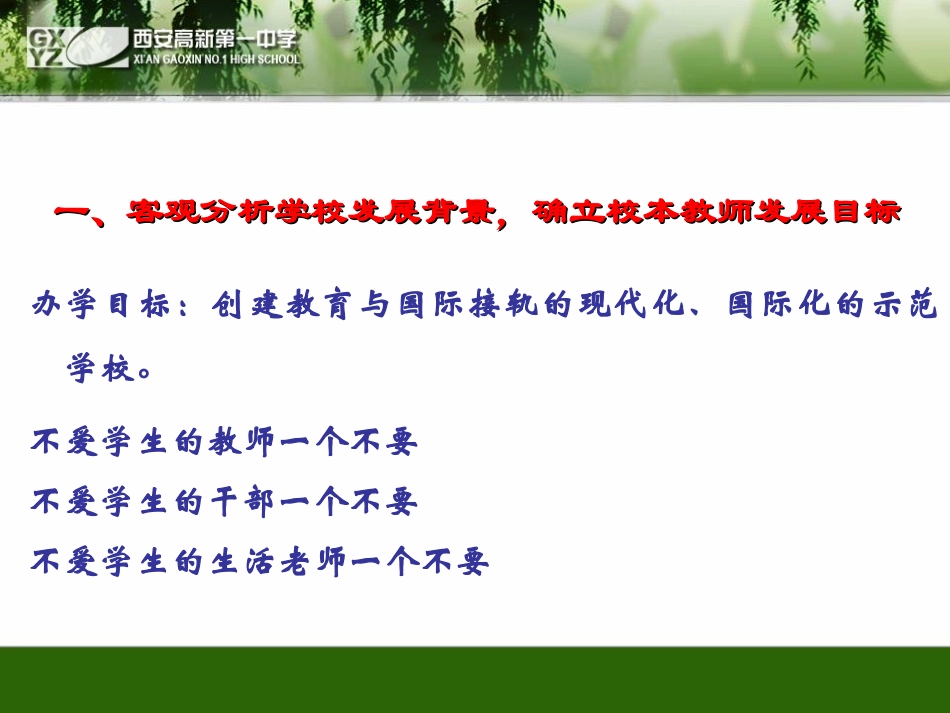 GX
YZ
西安高新第一中学
XI'AN GAOXIN NO.1 HIGH SCHOOL

一、客观分析学校发展背景，确立校本教师发展目标

办学目标：创建教育与国际接轨的现代化、国际化的示范学校。

不爱学生的教师一个不要

不爱学生的干部一个不要

不爱学生的生活老师一个不要